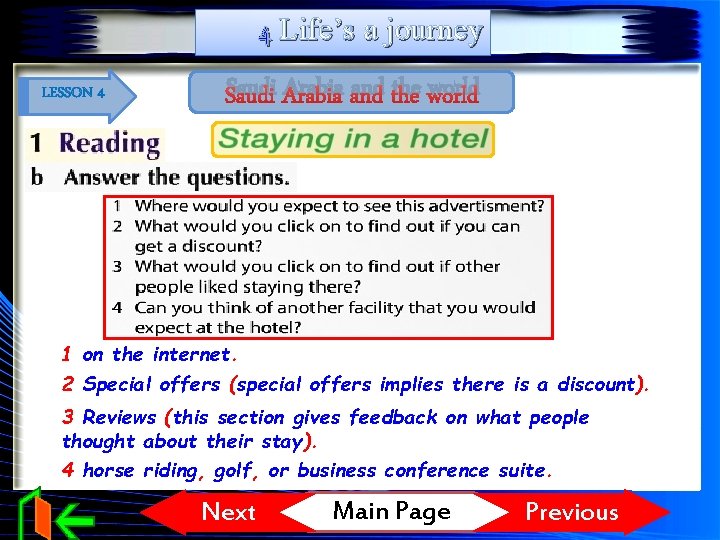 4 Life's a journey

LESSON 4

Saudi Arabia and the world

1 Reading

Staying in a hotel

b Answer the questions.

1 Where would you expect to see this advertisment?
2 What would you click on to find out if you can get a discount?
3 What would you click on to find out if other people liked staying there?
4 Can you think of another facility that you would expect at the hotel?

1 on the internet.

2 Special offers (special offers implies there is a discount).

3 Reviews (this section gives feedback on what people thought about their stay).

4 horse riding, golf, or business conference suite.

Next Main Page Previous